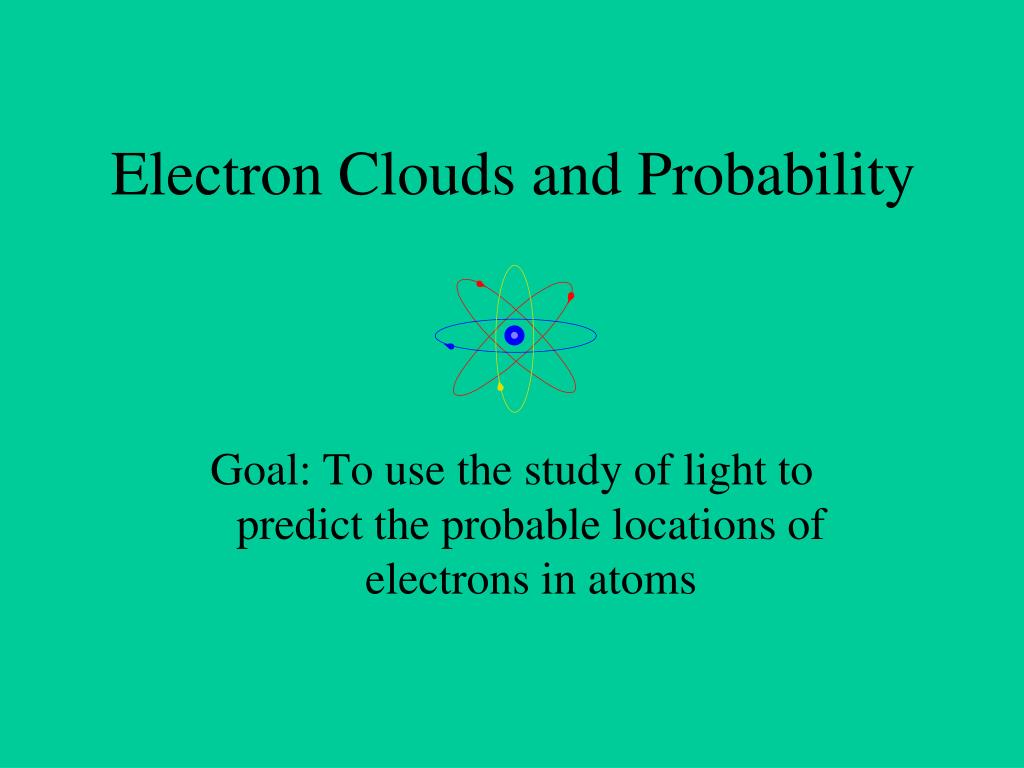 Electron Clouds and Probability

Goal: To use the study of light to predict the probable locations of electrons in atoms